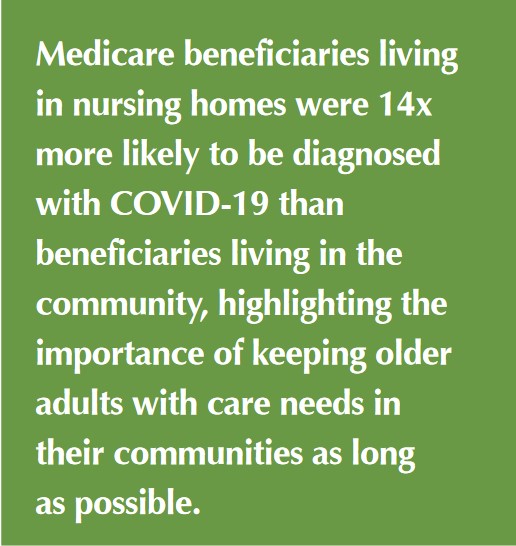 Medicare beneficiaries living in nursing homes were 14x more likely to be diagnosed with COVID-19 than beneficiaries living in the community, highlighting the importance of keeping older adults with care needs in their communities as long as possible.